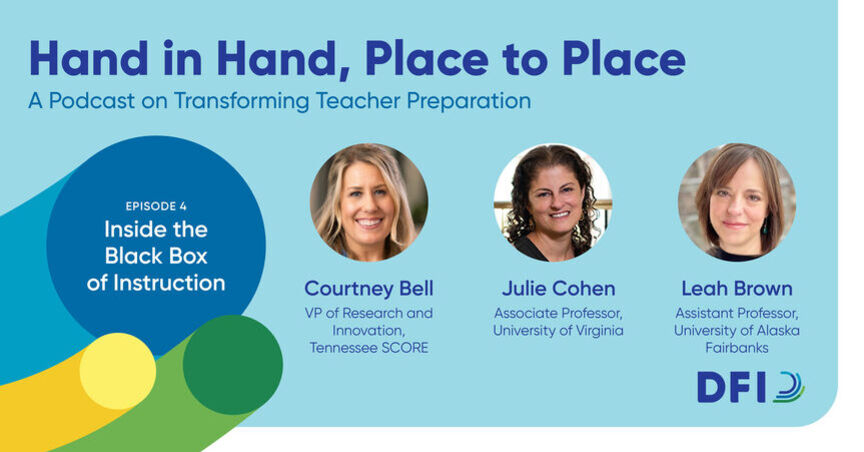 Hand in Hand, Place to Place
A Podcast on Transforming Teacher Preparation

EPISODE 4
Inside the Black Box of Instruction

Courtney Bell
VP of Research and Innovation, Tennessee SCORE

Julie Cohen
Associate Professor, University of Virginia

Leah Brown
Assistant Professor, University of Alaska Fairbanks

DFI